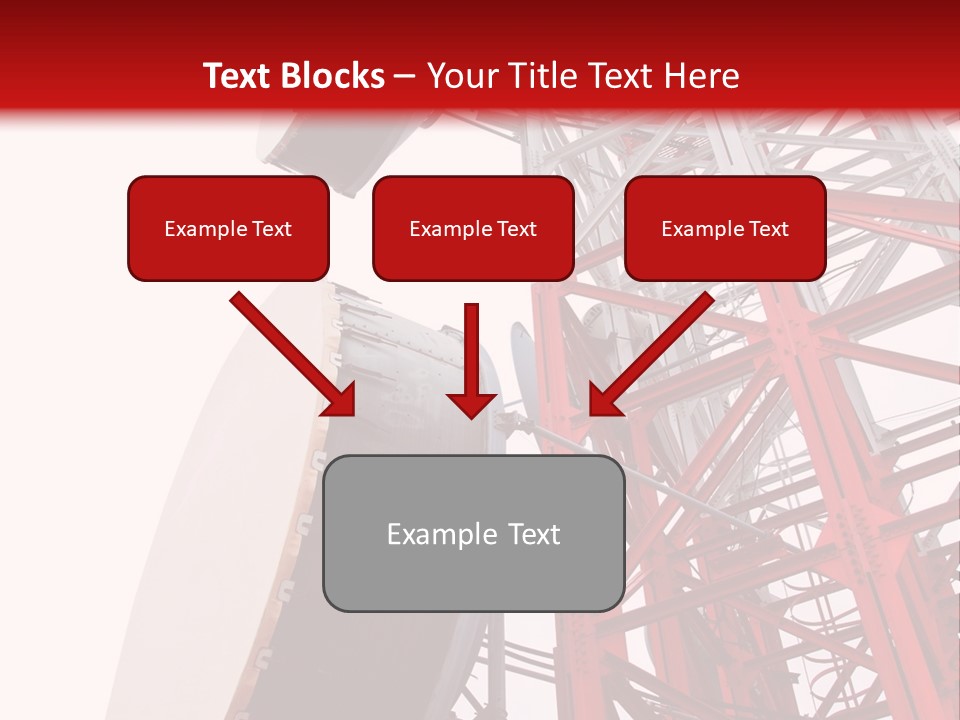 Text Blocks – Your Title Text Here

Example Text

Example Text

Example Text

Example Text